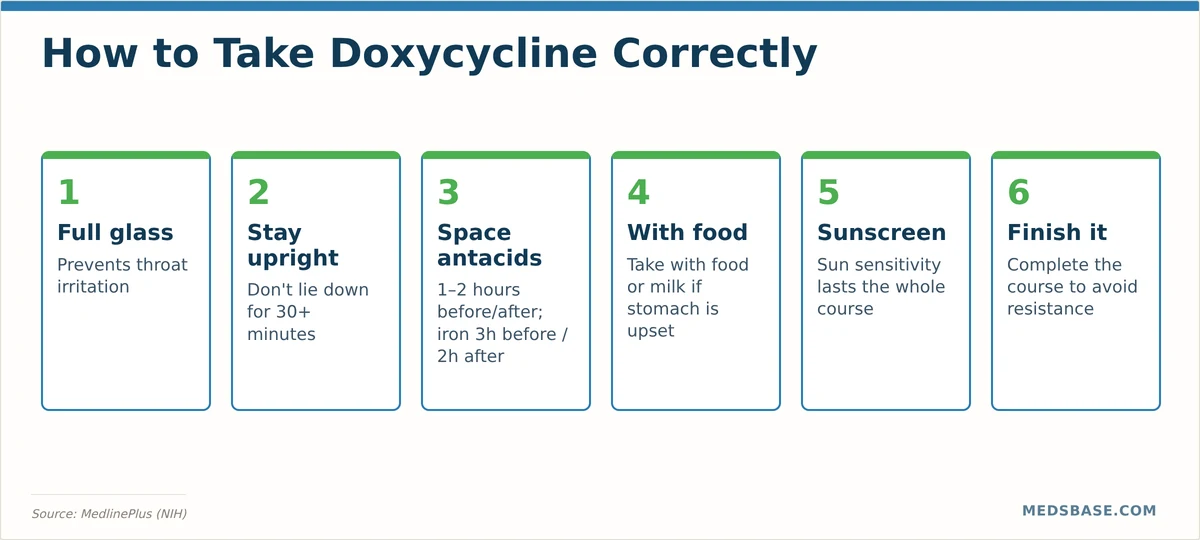 How to Take Doxycycline Correctly

1
Full glass
Prevents throat irritation

2
Stay upright
Don't lie down for 30+ minutes

3
Space antacids
1–2 hours before/after; iron 3h before / 2h after

4
With food
Take with food or milk if stomach is upset

5
Sunscreen
Sun sensitivity lasts the whole course

6
Finish it
Complete the course to avoid resistance

Source: MedlinePlus (NIH)

MEDSBASE.COM